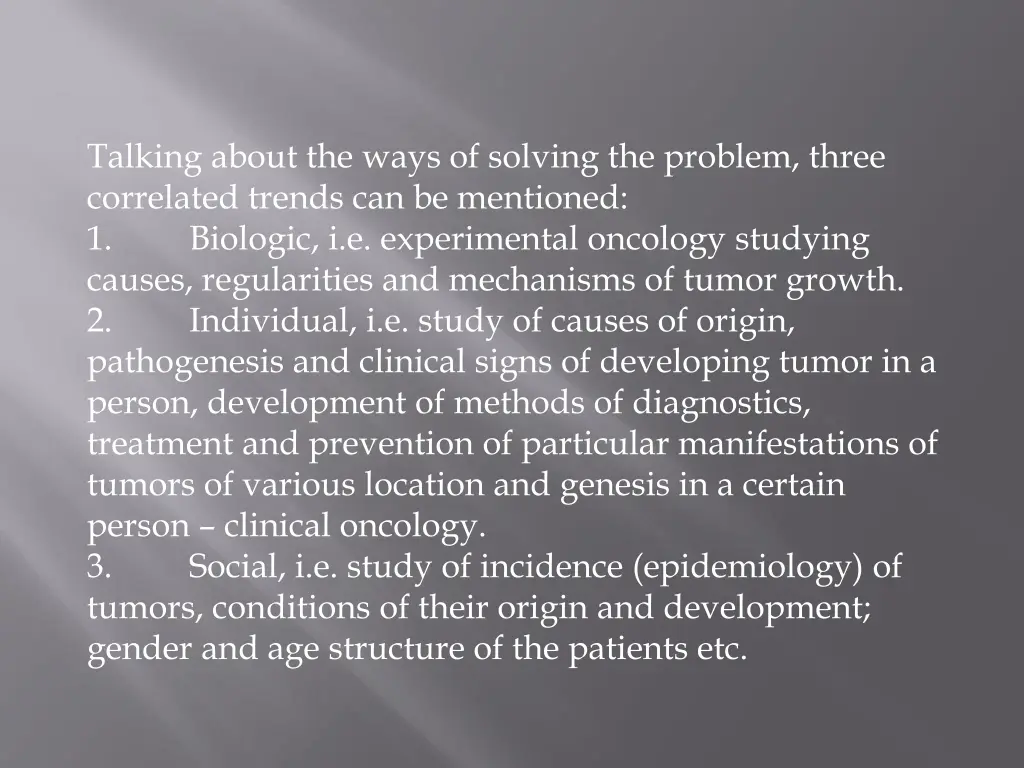 Talking about the ways of solving the problem, three correlated trends can be mentioned:
1. Biologic, i.e. experimental oncology studying causes, regularities and mechanisms of tumor growth.
2. Individual, i.e. study of causes of origin, pathogenesis and clinical signs of developing tumor in a person, development of methods of diagnostics, treatment and prevention of particular manifestations of tumors of various location and genesis in a certain person – clinical oncology.
3. Social, i.e. study of incidence (epidemiology) of tumors, conditions of their origin and development; gender and age structure of the patients etc.